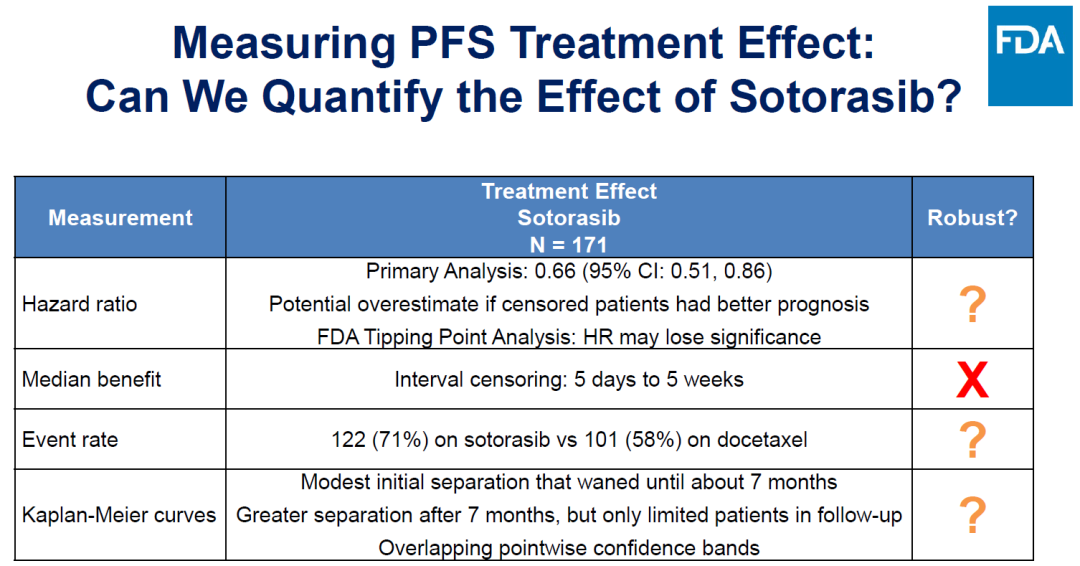 Measuring PFS Treatment Effect:
Can We Quantify the Effect of Sotorasib?

FDA

| Measurement | Treatment Effect Sotorasib N = 171 | Robust? |
|---|---|---|
| Hazard ratio | Primary Analysis: 0.66 (95% CI: 0.51, 0.86) Potential overestimate if censored patients had better prognosis FDA Tipping Point Analysis: HR may lose significance | ? |
| Median benefit | Interval censoring: 5 days to 5 weeks | X |
| Event rate | 122 (71%) on sotorasib vs 101 (58%) on docetaxel | ? |
| Kaplan-Meier curves | Modest initial separation that waned until about 7 months Greater separation after 7 months, but only limited patients in follow-up Overlapping pointwise confidence bands | ? |